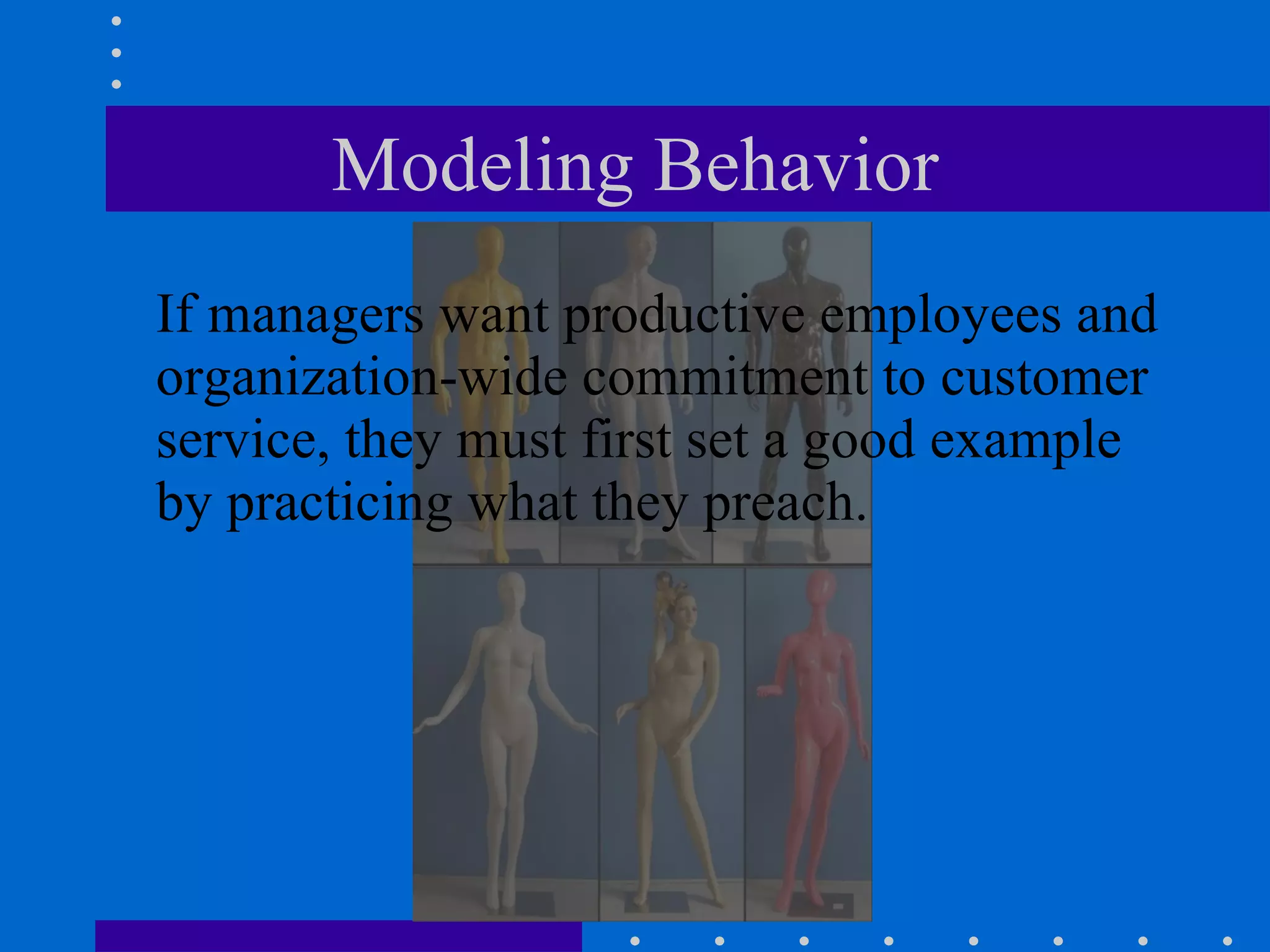 Modeling Behavior

If managers want productive employees and organization-wide commitment to customer service, they must first set a good example by practicing what they preach.